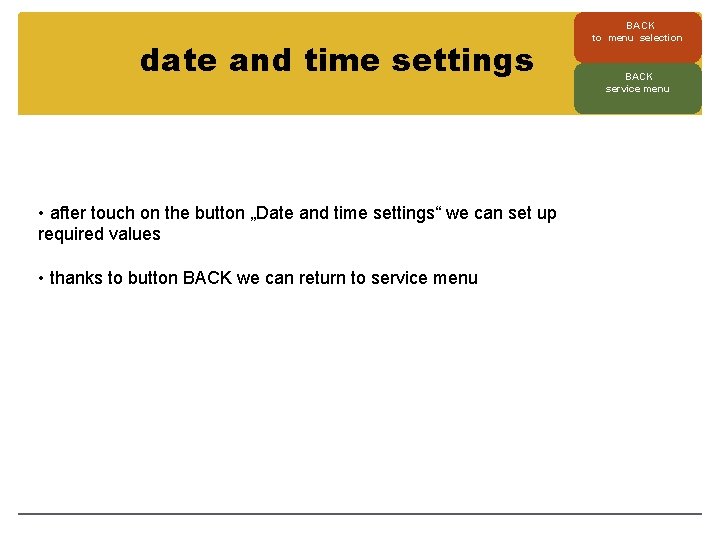 date and time settings

BACK
to menu selection

BACK
service menu

• after touch on the button „Date and time settings“ we can set up required values

• thanks to button BACK we can return to service menu